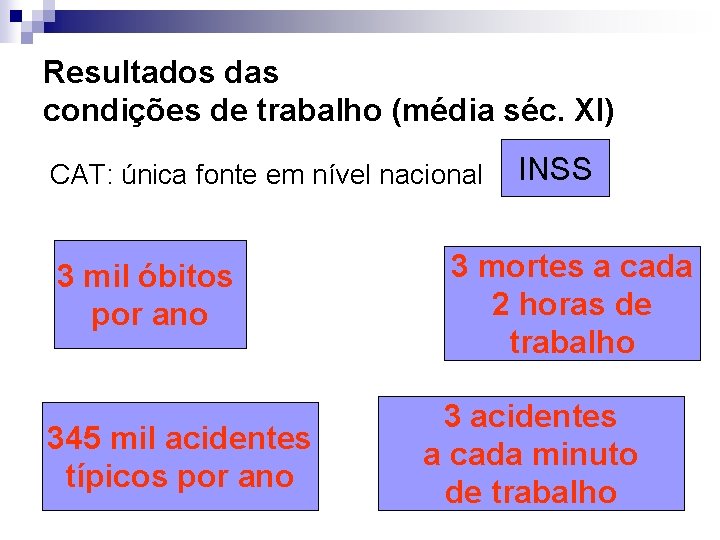 Resultados das condições de trabalho (média séc. XI)

CAT: única fonte em nível nacional

INSS

3 mil óbitos por ano

3 mortes a cada 2 horas de trabalho

345 mil acidentes típicos por ano

3 acidentes a cada minuto de trabalho